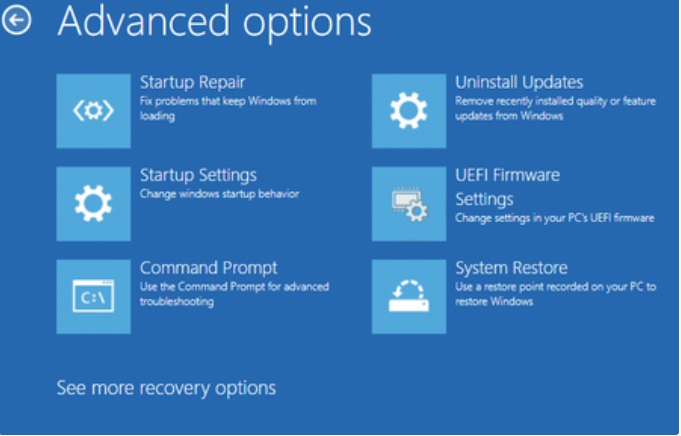 Advanced options

Startup Repair
Fix problems that keep Windows from loading

Startup Settings
Change windows startup behavior

Command Prompt
Use the Command Prompt for advanced troubleshooting

C:\

Uninstall Updates
Remove recently installed quality or feature updates from Windows

UEFI Firmware Settings
Change settings in your PC's UEFI firmware

System Restore
Use a restore point recorded on your PC to restore Windows

See more recovery options